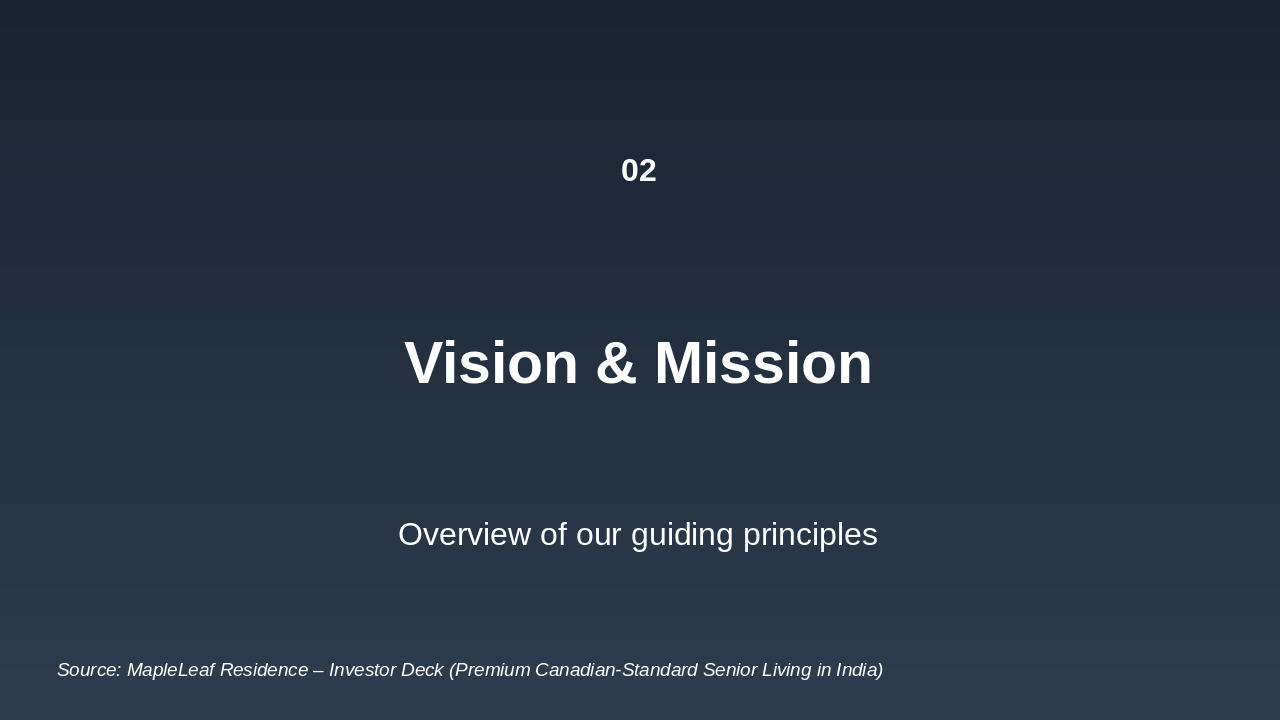 02

Vision & Mission

Overview of our guiding principles

Source: MapleLeaf Residence – Investor Deck (Premium Canadian-Standard Senior Living in India)